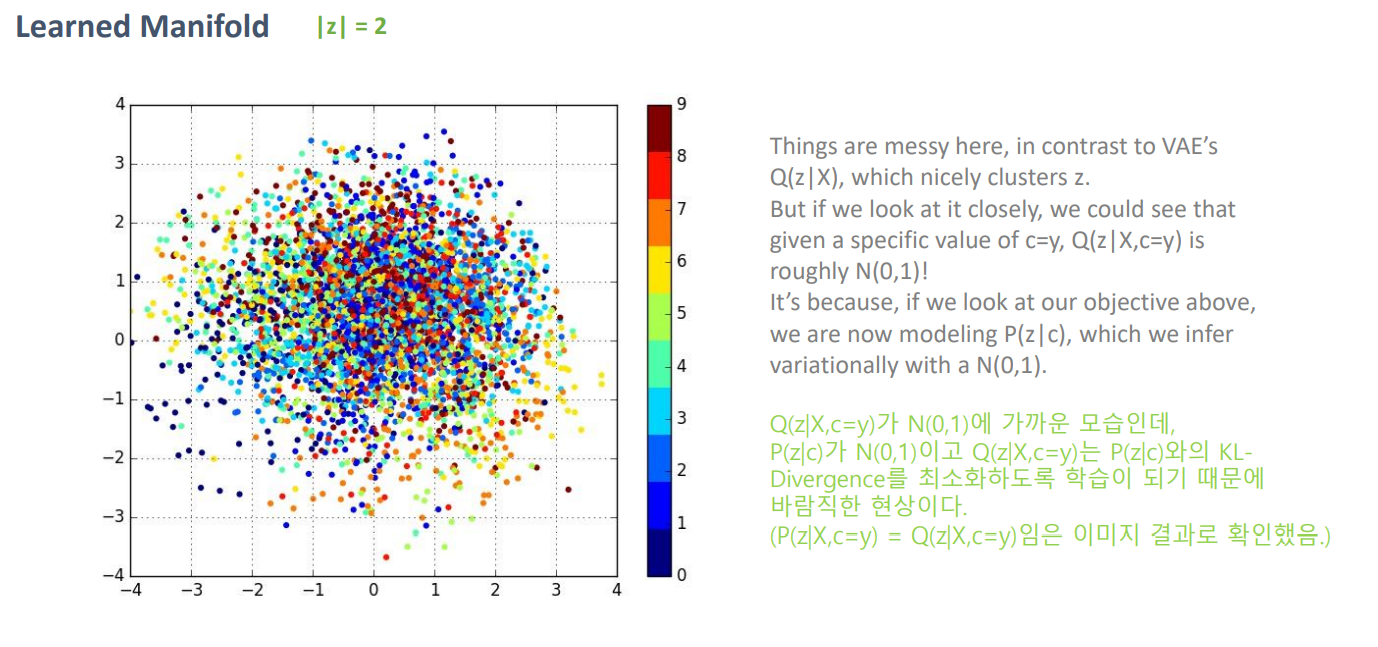 Learned Manifold |z| = 2

4
3
2
1
0
−1
−2
−3
−4
−4 −3 −2 −1 0 1 2 3 4

9
8
7
6
5
4
3
2
1
0

Things are messy here, in contrast to VAE's Q(z|X), which nicely clusters z.
But if we look at it closely, we could see that given a specific value of c=y, Q(z|X,c=y) is roughly N(0,1)!
It's because, if we look at our objective above, we are now modeling P(z|c), which we infer variationally with a N(0,1).

Q(z|X,c=y)가 N(0,1)에 가까운 모습인데, P(z|c)가 N(0,1)이고 Q(z|X,c=y)는 P(z|c)와의 KL-Divergence를 최소화하도록 학습이 되기 때문에 바람직한 현상이다.
(P(z|X,c=y) = Q(z|X,c=y)임은 이미지 결과로 확인했음.)